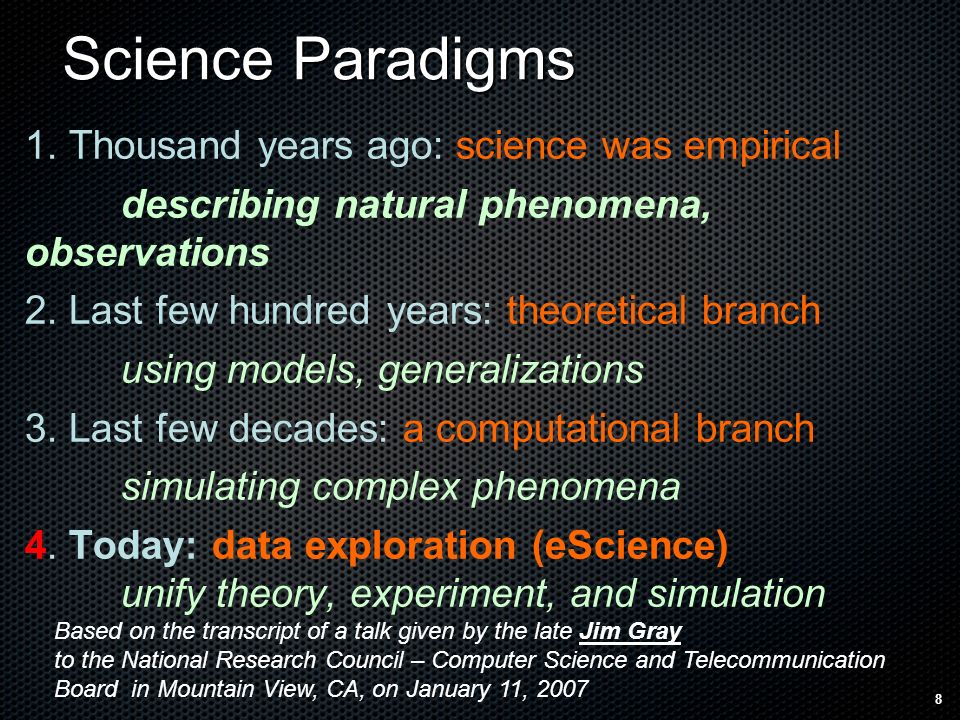 Science Paradigms

1. Thousand years ago: science was empirical

describing natural phenomena, observations

2. Last few hundred years: theoretical branch

using models, generalizations

3. Last few decades: a computational branch

simulating complex phenomena

4. Today: data exploration (eScience)

unify theory, experiment, and simulation

Based on the transcript of a talk given by the late Jim Gray to the National Research Council – Computer Science and Telecommunication Board in Mountain View, CA, on January 11, 2007

8